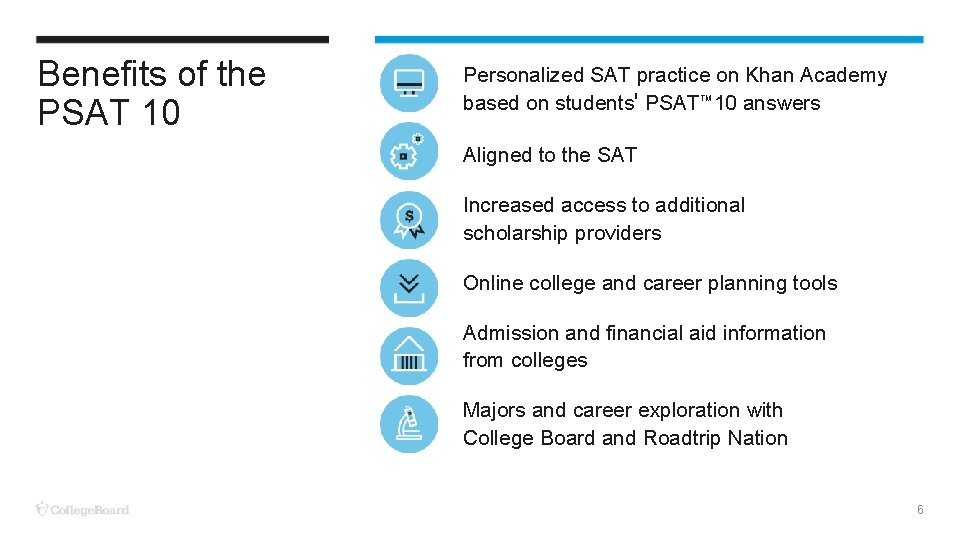 Benefits of the PSAT 10

Personalized SAT practice on Khan Academy based on students' PSAT™10 answers

Aligned to the SAT

Increased access to additional scholarship providers

Online college and career planning tools

Admission and financial aid information from colleges

Majors and career exploration with College Board and Roadtrip Nation

CollegeBoard

6